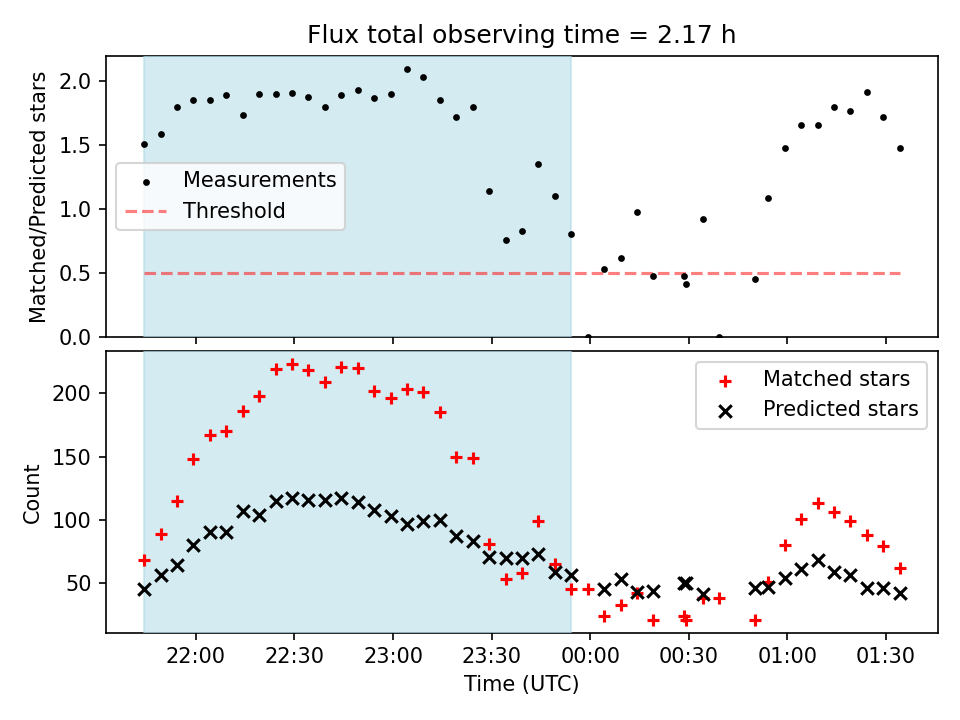 Flux total observing time = 2.17 h

Matched/Predicted stars

2.0
1.5
1.0
0.5
0.0

Measurements
Threshold

Count

200
150
100
50

Matched stars
Predicted stars

22:00 22:30 23:00 23:30 00:00 00:30 01:00 01:30

Time (UTC)